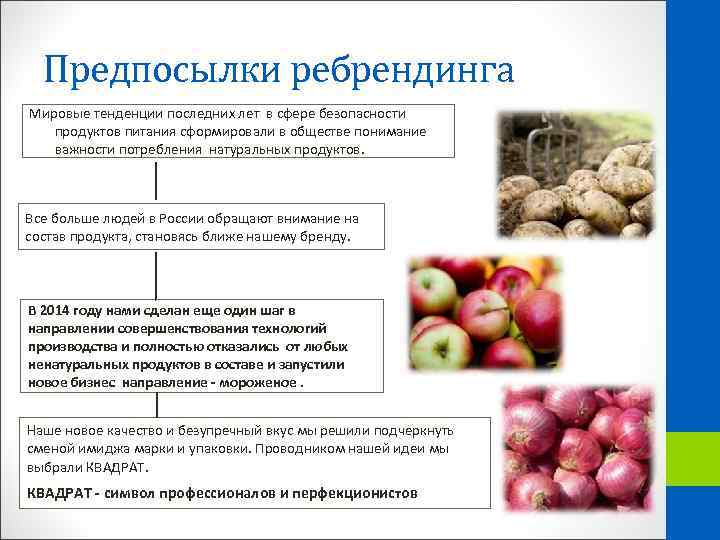 Предпосылки ребрендинга

Мировые тенденции последних лет в сфере безопасности продуктов питания сформировали в обществе понимание важности потребления натуральных продуктов.

Все больше людей в России обращают внимание на состав продукта, становясь ближе нашему бренду.

В 2014 году нами сделан еще один шаг в направлении совершенствования технологий производства и полностью отказались от любых ненатуральных продуктов в составе и запустили новое бизнес направление - мороженое .

Наше новое качество и безупречный вкус мы решили подчеркнуть сменой имиджа марки и упаковки. Проводником нашей идеи мы выбрали КВАДРАТ.

КВАДРАТ - символ профессионалов и перфекционистов